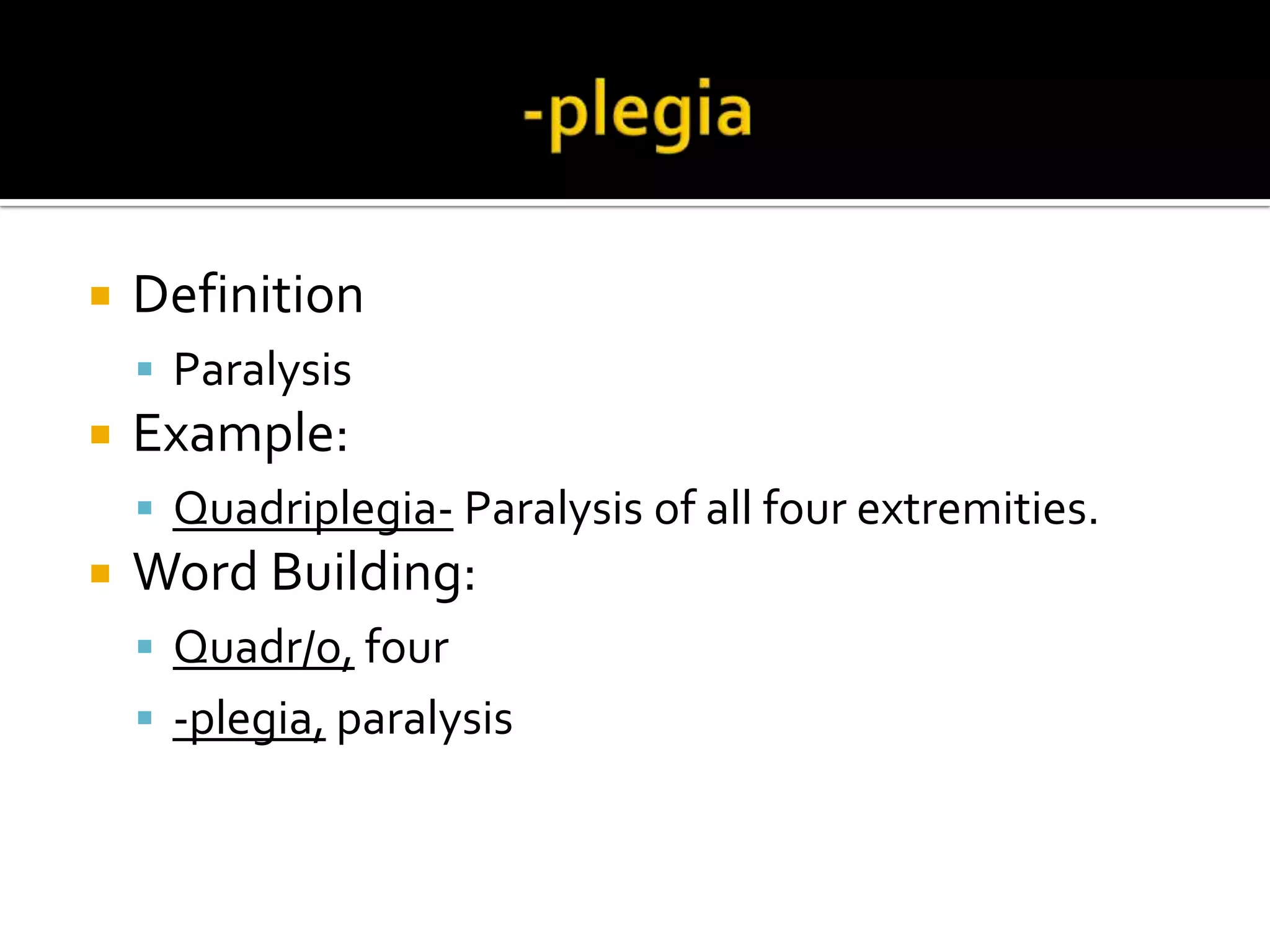 -plegia

Definition
Paralysis
Example:
Quadriplegia- Paralysis of all four extremities.
Word Building:
Quadr/o, four
-plegia, paralysis